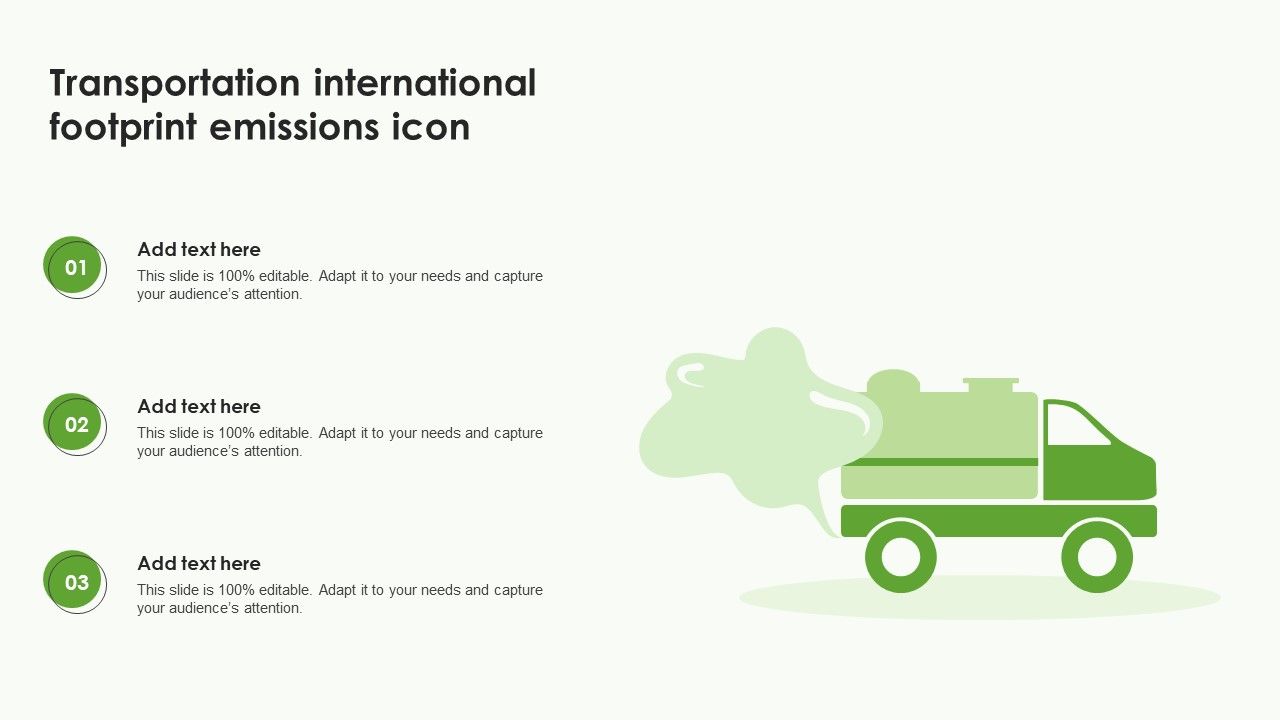 Transportation international footprint emissions icon

01

Add text here

This slide is 100% editable. Adapt it to your needs and capture your audience's attention.

02

Add text here

This slide is 100% editable. Adapt it to your needs and capture your audience's attention.

03

Add text here

This slide is 100% editable. Adapt it to your needs and capture your audience's attention.